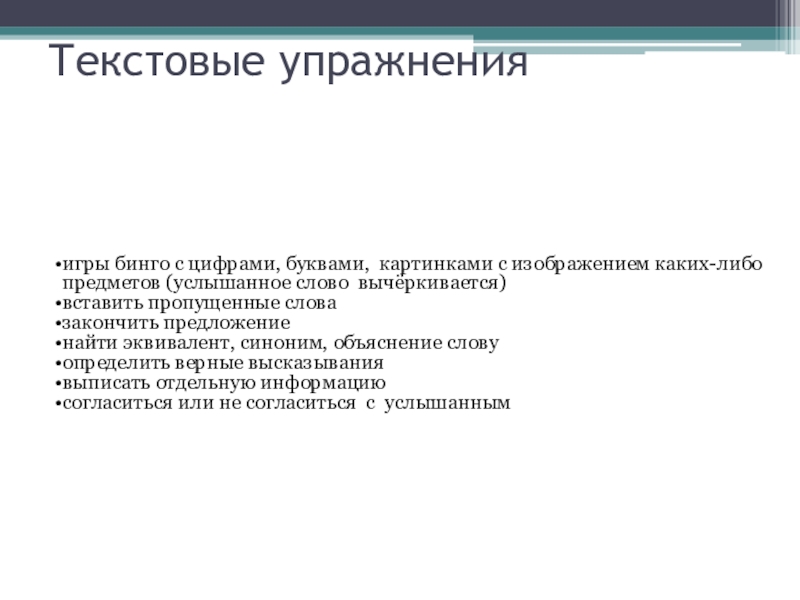 Текстовые упражнения

•игры бинго с цифрами, буквами, картинками с изображением каких-либо предметов (услышанное слово вычёркивается)
•вставить пропущенные слова
•закончить предложение
•найти эквивалент, синоним, объяснение слову
•определить верные высказывания
•выписать отдельную информацию
•согласиться или не согласиться с услышанным